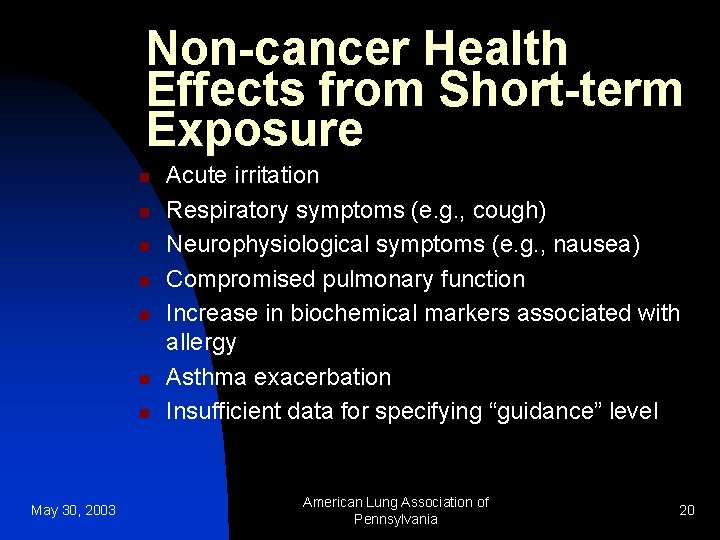 Non-cancer Health Effects from Short-term Exposure

- Acute irritation
- Respiratory symptoms (e.g., cough)
- Neurophysiological symptoms (e.g., nausea)
- Compromised pulmonary function
- Increase in biochemical markers associated with allergy
- Asthma exacerbation
- Insufficient data for specifying “guidance” level

May 30, 2003

American Lung Association of Pennsylvania

20